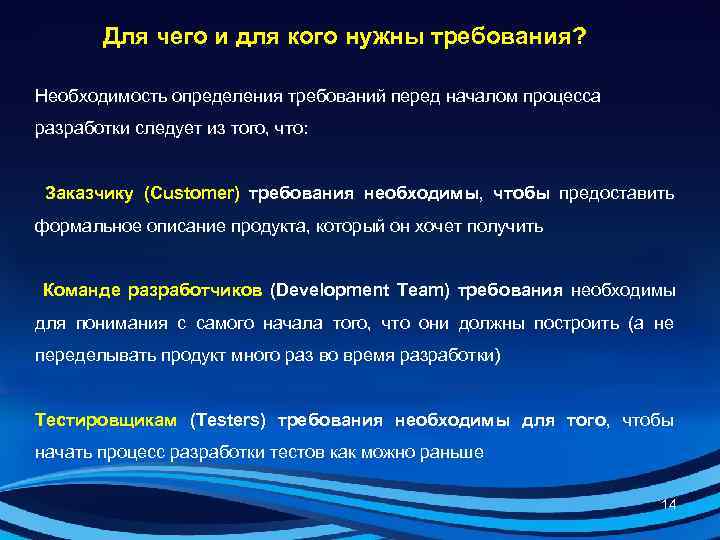 Для чего и для кого нужны требования?

Необходимость определения требований перед началом процесса разработки следует из того, что:

Заказчику (Customer) требования необходимы, чтобы предоставить формальное описание продукта, который он хочет получить

Команде разработчиков (Development Team) требования необходимы для понимания с самого начала того, что они должны построить (а не переделывать продукт много раз во время разработки)

Тестировщикам (Testers) требования необходимы для того, чтобы начать процесс разработки тестов как можно раньше

14